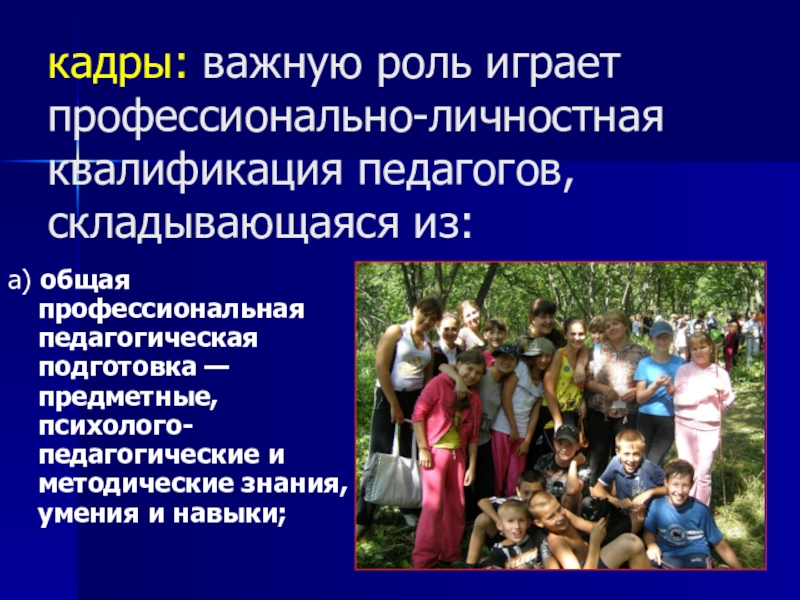 кадры: важную роль играет профессионально-личностная квалификация педагогов, складывающаяся из:

а) общая профессиональная педагогическая подготовка — предметные, психолого-педагогические и методические знания, умения и навыки;